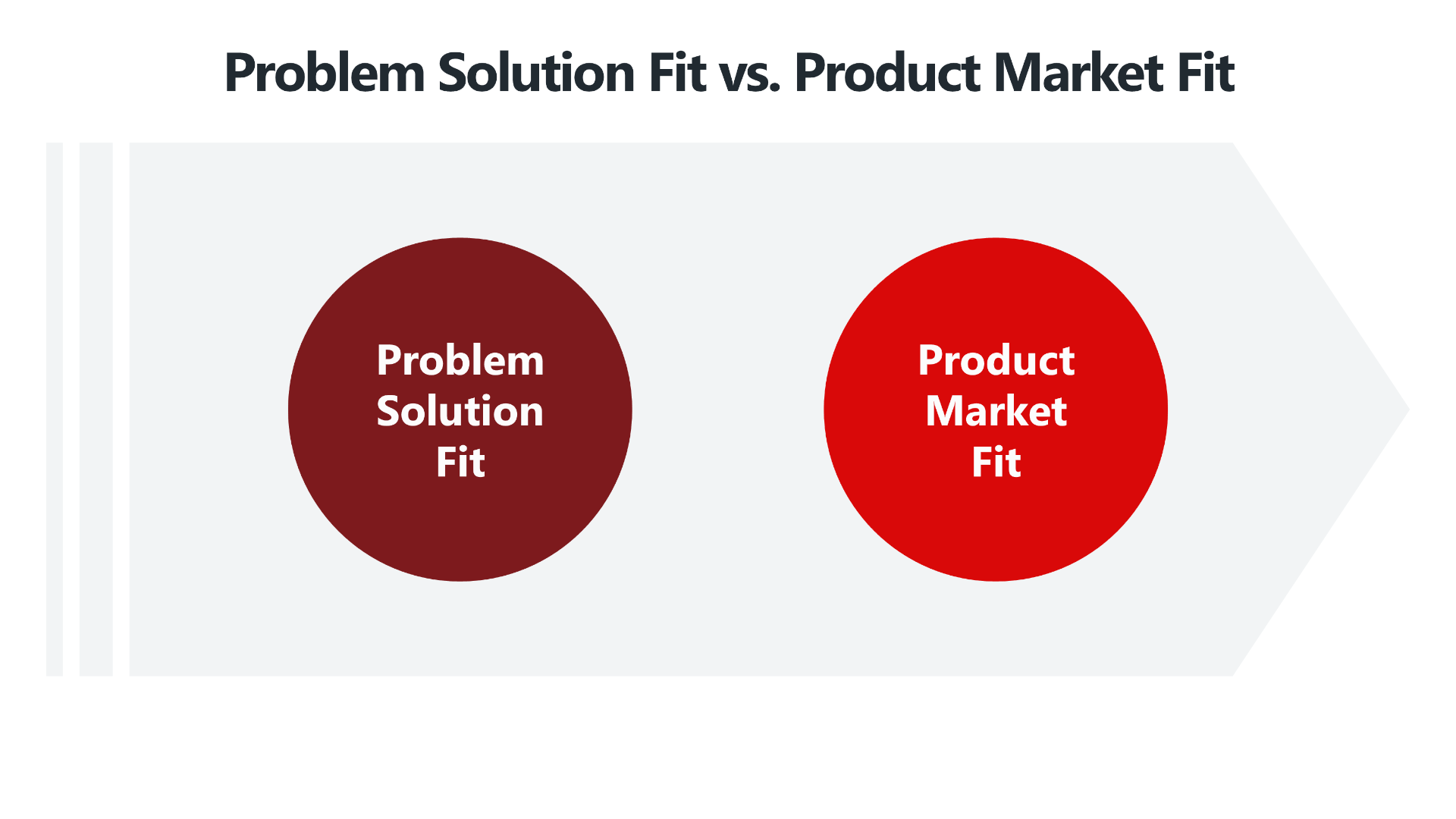 Problem Solution Fit vs. Product Market Fit

Problem Solution Fit

Product Market Fit